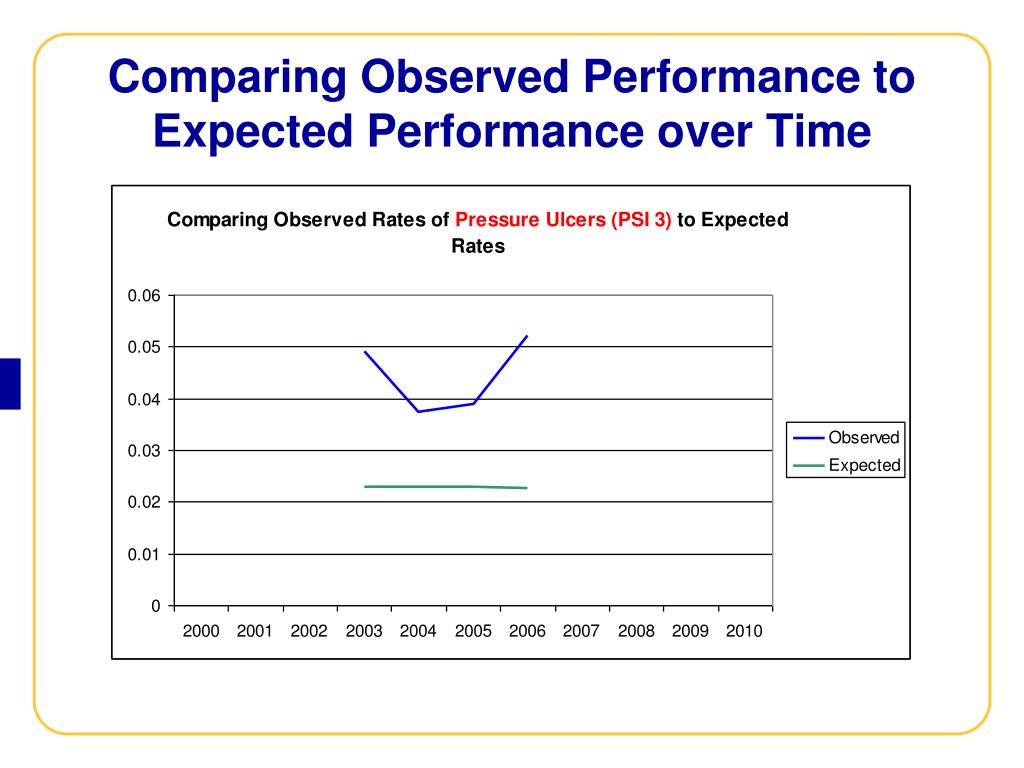 Comparing Observed Performance to Expected Performance over Time

Comparing Observed Rates of Pressure Ulcers (PSI 3) to Expected Rates

0.06
0.05
0.04
0.03
0.02
0.01
0

2000 2001 2002 2003 2004 2005 2006 2007 2008 2009 2010

Observed
Expected